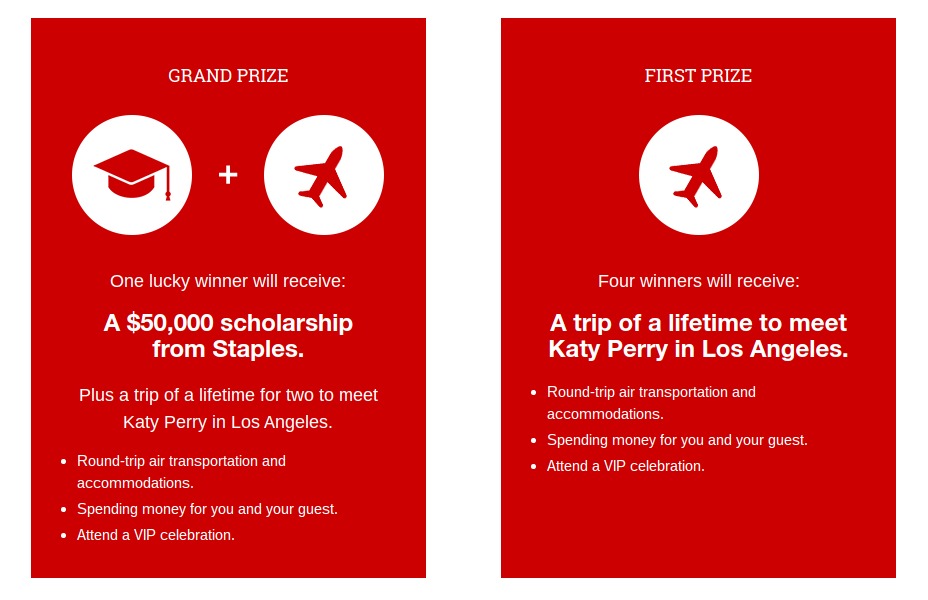 GRAND PRIZE

+

One lucky winner will receive:

A $50,000 scholarship from Staples.

Plus a trip of a lifetime for two to meet Katy Perry in Los Angeles.

- Round-trip air transportation and accommodations.
- Spending money for you and your guest.
- Attend a VIP celebration.

FIRST PRIZE

Four winners will receive:

A trip of a lifetime to meet Katy Perry in Los Angeles.

- Round-trip air transportation and accommodations.
- Spending money for you and your guest.
- Attend a VIP celebration.